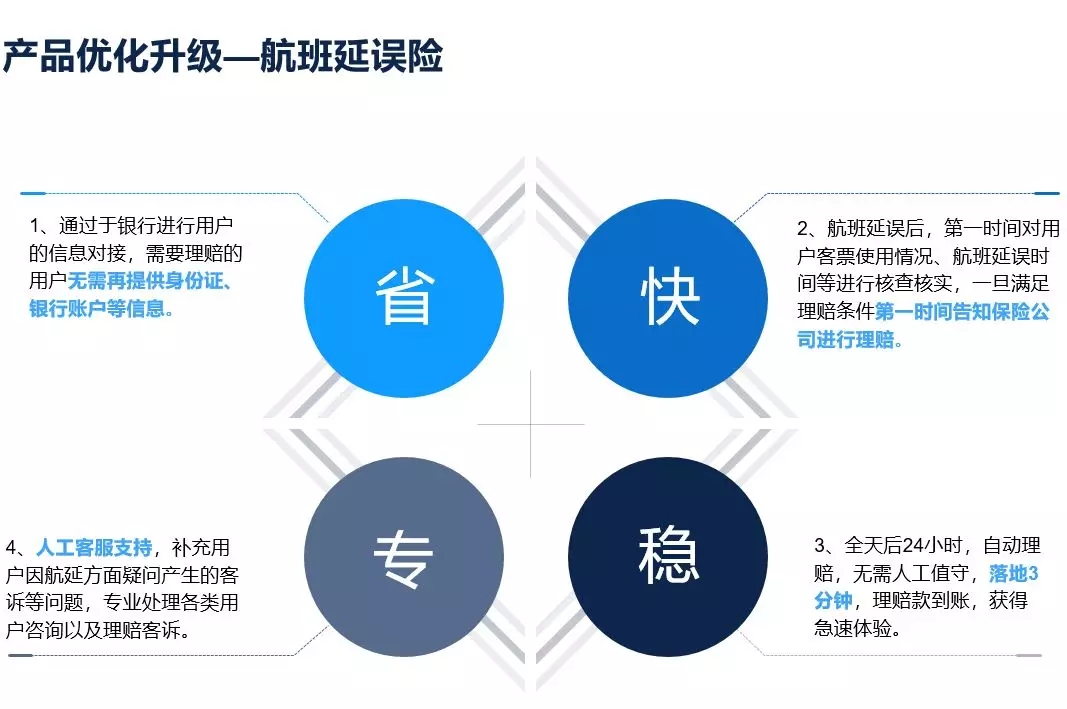 产品优化升级—航班延误险

1、通过于银行进行用户的信息对接，需要理赔的用户无需再提供身份证、银行账户等信息。

省

快

2、航班延误后，第一时间对用户客票使用情况、航班延误时间等进行核查核实，一旦满足理赔条件第一时间告知保险公司进行理赔。

4、人工客服支持，补充用户因航延方面疑问产生的客诉等问题，专业处理各类用户咨询以及理赔客诉。

专

稳

3、全天后24小时，自动理赔，无需人工值守，落地3分钟，理赔款到账，获得急速体验。